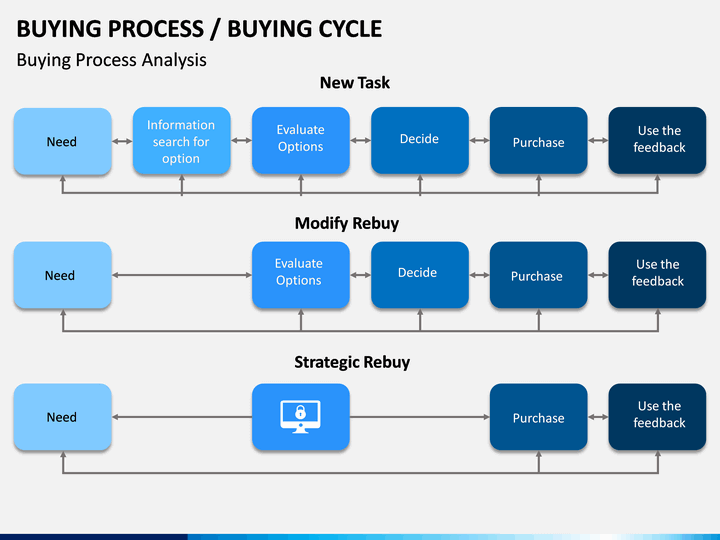 BUYING PROCESS / BUYING CYCLE

Buying Process Analysis

New Task

Need

Information search for option

Evaluate Options

Decide

Purchase

Use the feedback

Modify Rebuy

Need

Evaluate Options

Decide

Purchase

Use the feedback

Strategic Rebuy

Need

Purchase

Use the feedback